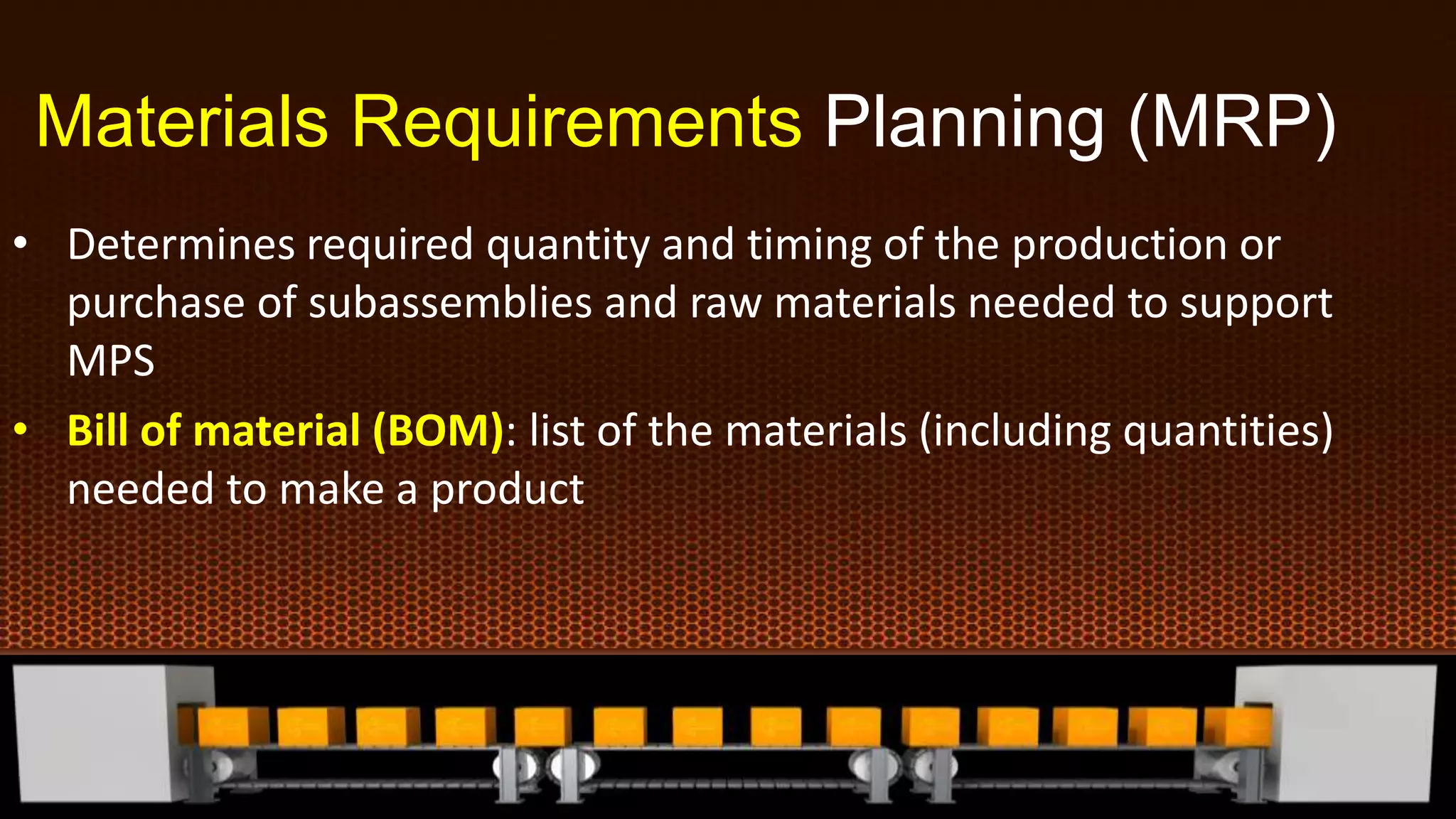 Materials Requirements Planning (MRP)

• Determines required quantity and timing of the production or purchase of subassemblies and raw materials needed to support MPS

• Bill of material (BOM): list of the materials (including quantities) needed to make a product